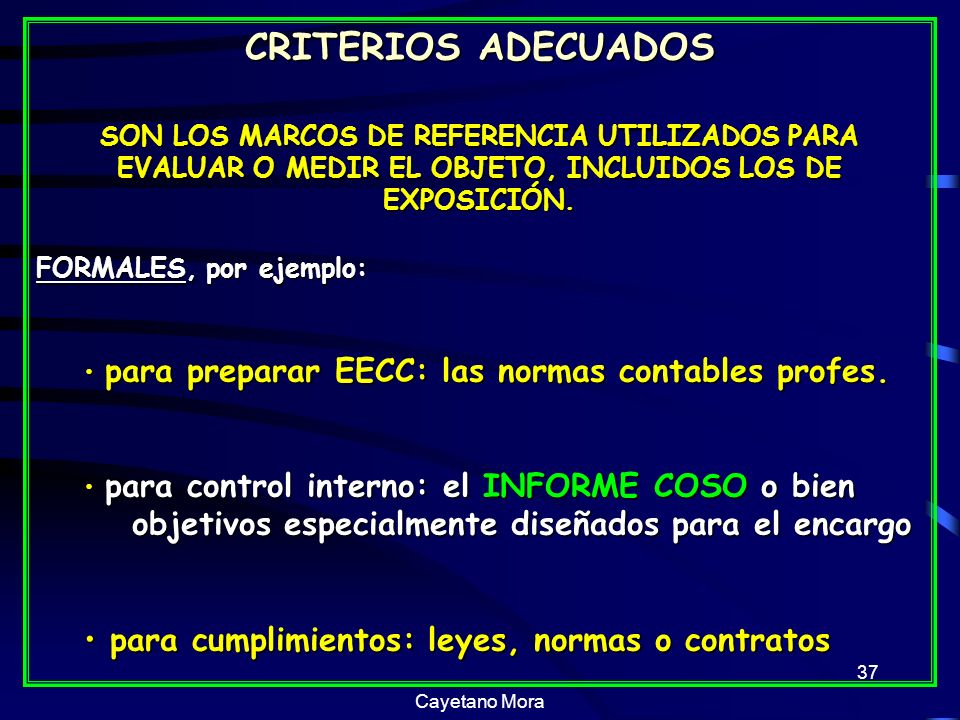 CRITERIOS ADECUADOS

SON LOS MARCOS DE REFERENCIA UTILIZADOS PARA EVALUAR O MEDIR EL OBJETO, INCLUIDOS LOS DE EXPOSICIÓN.

FORMALES, por ejemplo:

• para preparar EECC: las normas contables profes.

• para control interno: el INFORME COSO o bien objetivos especialmente diseñados para el encargo

• para cumplimientos: leyes, normas o contratos

37

Cayetano Mora